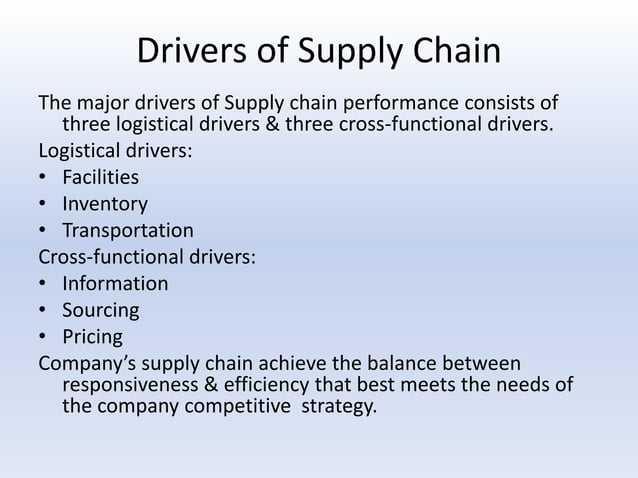 Drivers of Supply Chain

The major drivers of Supply chain performance consists of three logistical drivers & three cross-functional drivers.

Logistical drivers:

• Facilities
• Inventory
• Transportation

Cross-functional drivers:

• Information
• Sourcing
• Pricing

Company's supply chain achieve the balance between responsiveness & efficiency that best meets the needs of the company competitive strategy.